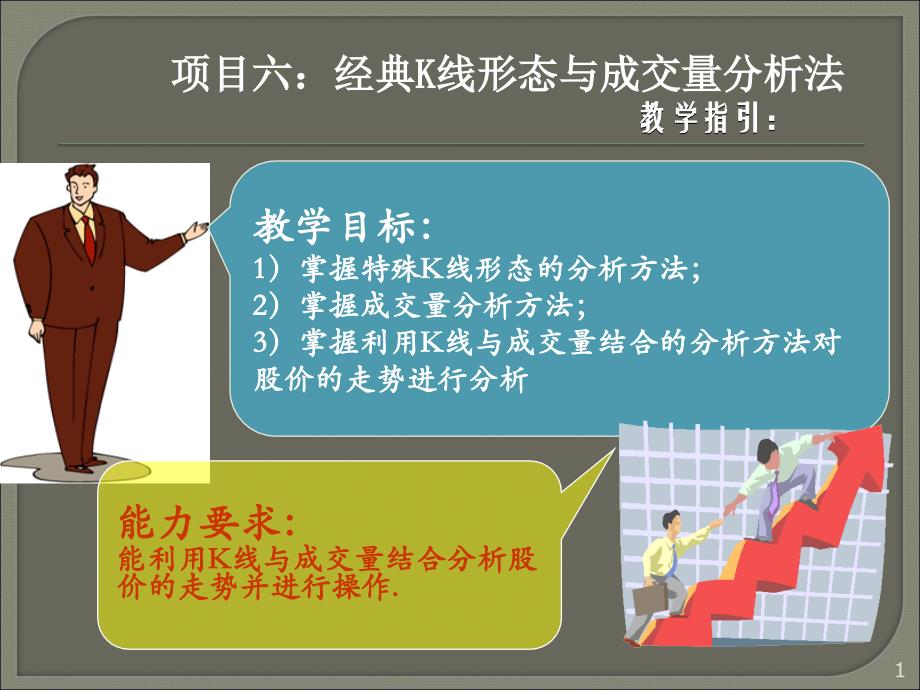 项目六：经典K线形态与成交量分析法

教学指引：

教学目标：
1）掌握特殊K线形态的分析方法；
2）掌握成交量分析方法；
3）掌握利用K线与成交量结合的分析方法对股价的走势进行分析

能力要求：
能利用K线与成交量结合分析股价的走势并进行操作.

1